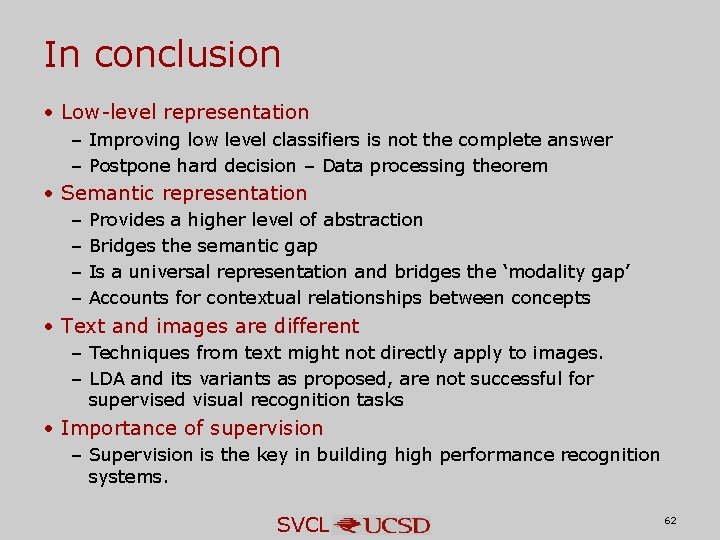 In conclusion

• Low-level representation
– Improving low level classifiers is not the complete answer
– Postpone hard decision – Data processing theorem

• Semantic representation
– Provides a higher level of abstraction
– Bridges the semantic gap
– Is a universal representation and bridges the ‘modality gap’
– Accounts for contextual relationships between concepts

• Text and images are different
– Techniques from text might not directly apply to images.
– LDA and its variants as proposed, are not successful for supervised visual recognition tasks

• Importance of supervision
– Supervision is the key in building high performance recognition systems.

SVCL UCSD

62